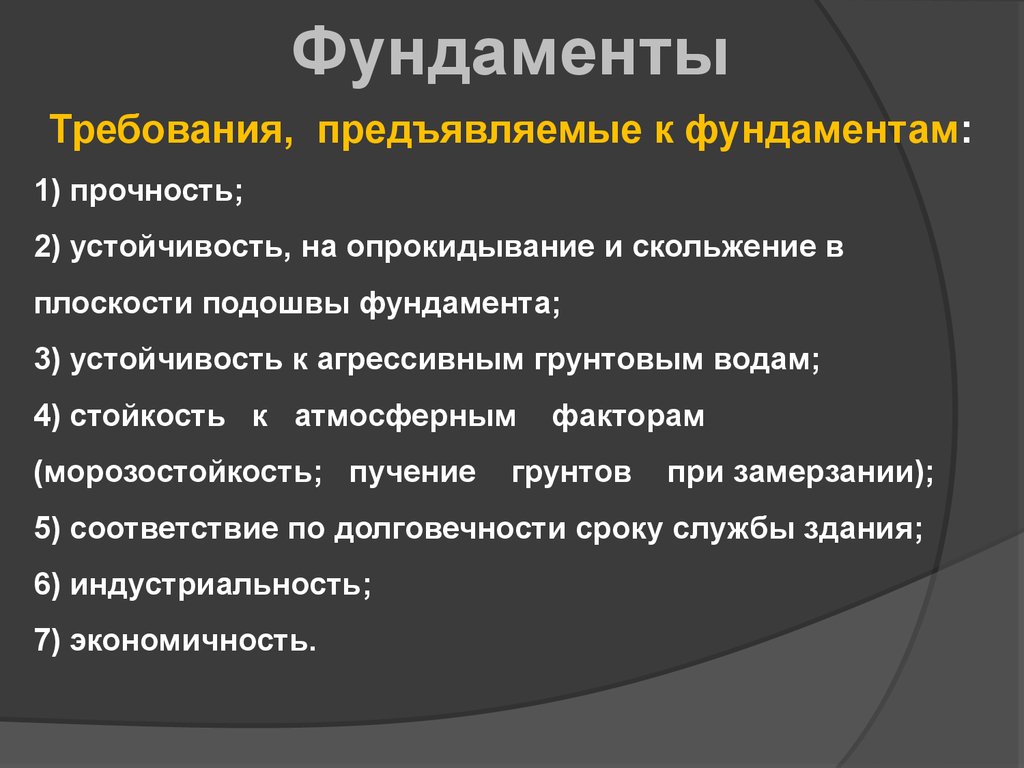 Фундаменты

Требования, предъявляемые к фундаментам:

1) прочность;

2) устойчивость, на опрокидывание и скольжение в плоскости подошвы фундамента;

3) устойчивость к агрессивным грунтовым водам;

4) стойкость к атмосферным факторам (морозостойкость; пучение грунтов при замерзании);

5) соответствие по долговечности сроку службы здания;

6) индустриальность;

7) экономичность.